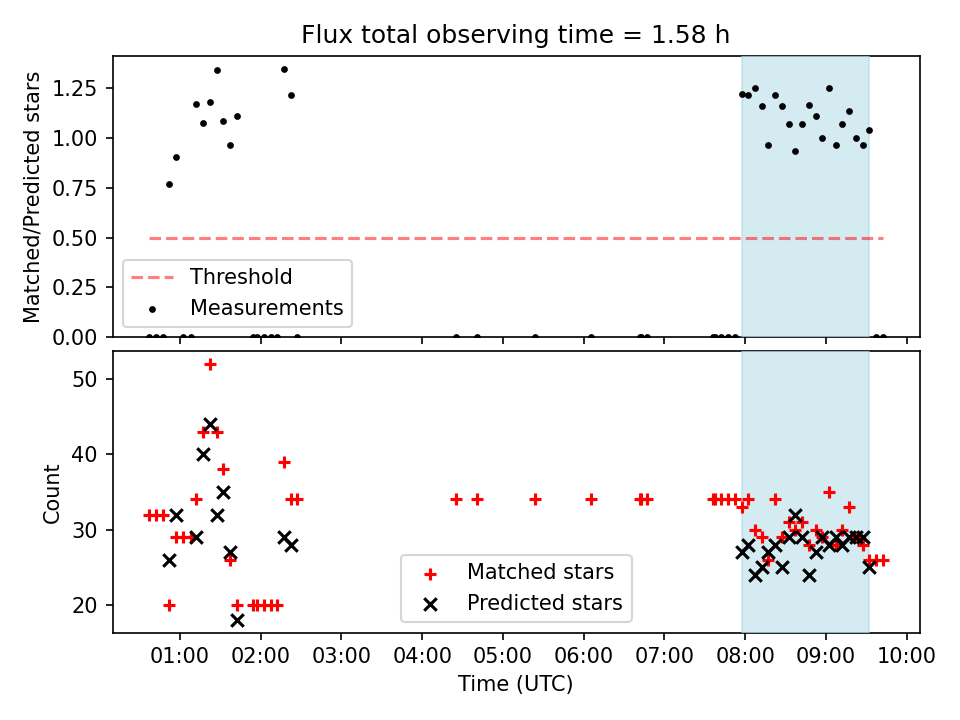 Flux total observing time = 1.58 h

Matched/Predicted stars

1.25
1.00
0.75
0.50
0.25
0.00

Threshold
Measurements

Count

50
40
30
20

Matched stars
Predicted stars

01:00 02:00 03:00 04:00 05:00 06:00 07:00 08:00 09:00 10:00
Time (UTC)